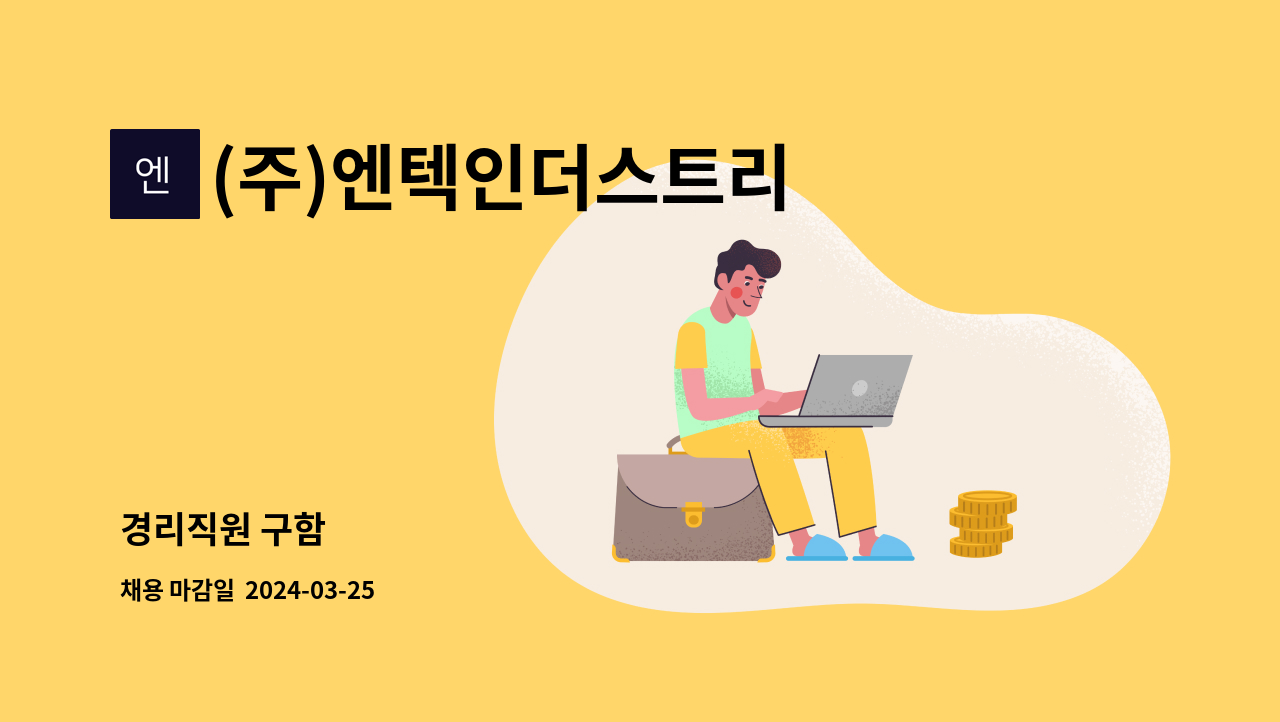 엔

(주)엔텍인더스트리

경리직원 구함

채용 마감일 2024-03-25